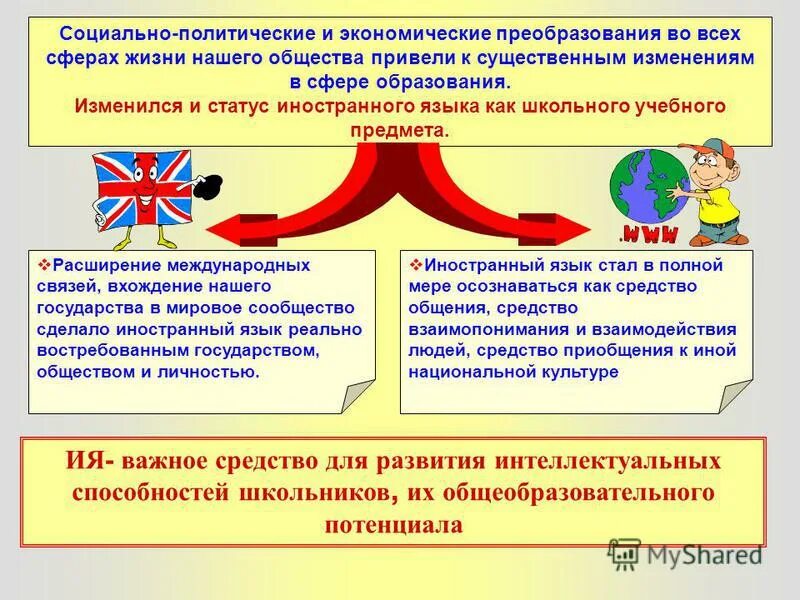 Социально-политические и экономические преобразования во всех сферах жизни нашего общества привели к существенным изменениям в сфере образования.
Изменился и статус иностранного языка как школьного учебного предмета.

.WWW

❖Расширение международных связей, вхождение нашего государства в мировое сообщество сделало иностранный язык реально востребованным государством, обществом и личностью.

❖Иностранный язык стал в полной мере осознаваться как средство общения, средство взаимопонимания и взаимодействия людей, средство приобщения к иной национальной культуре

ИЯ- важное средство для развития интеллектуальных способностей школьников, их общеобразовательного потенциала

MyShared